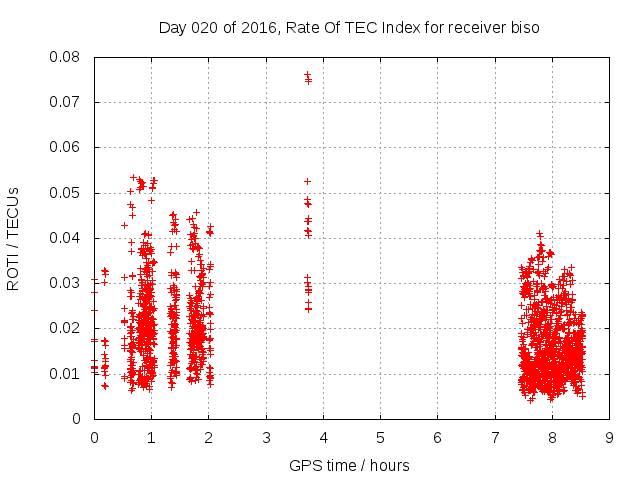 Day 020 of 2016, Rate Of TEC Index for receiver biso

ROTI / TECUs

0.08
0.07
0.06
0.05
0.04
0.03
0.02
0.01
0

0 1 2 3 4 5 6 7 8 9

GPS time / hours